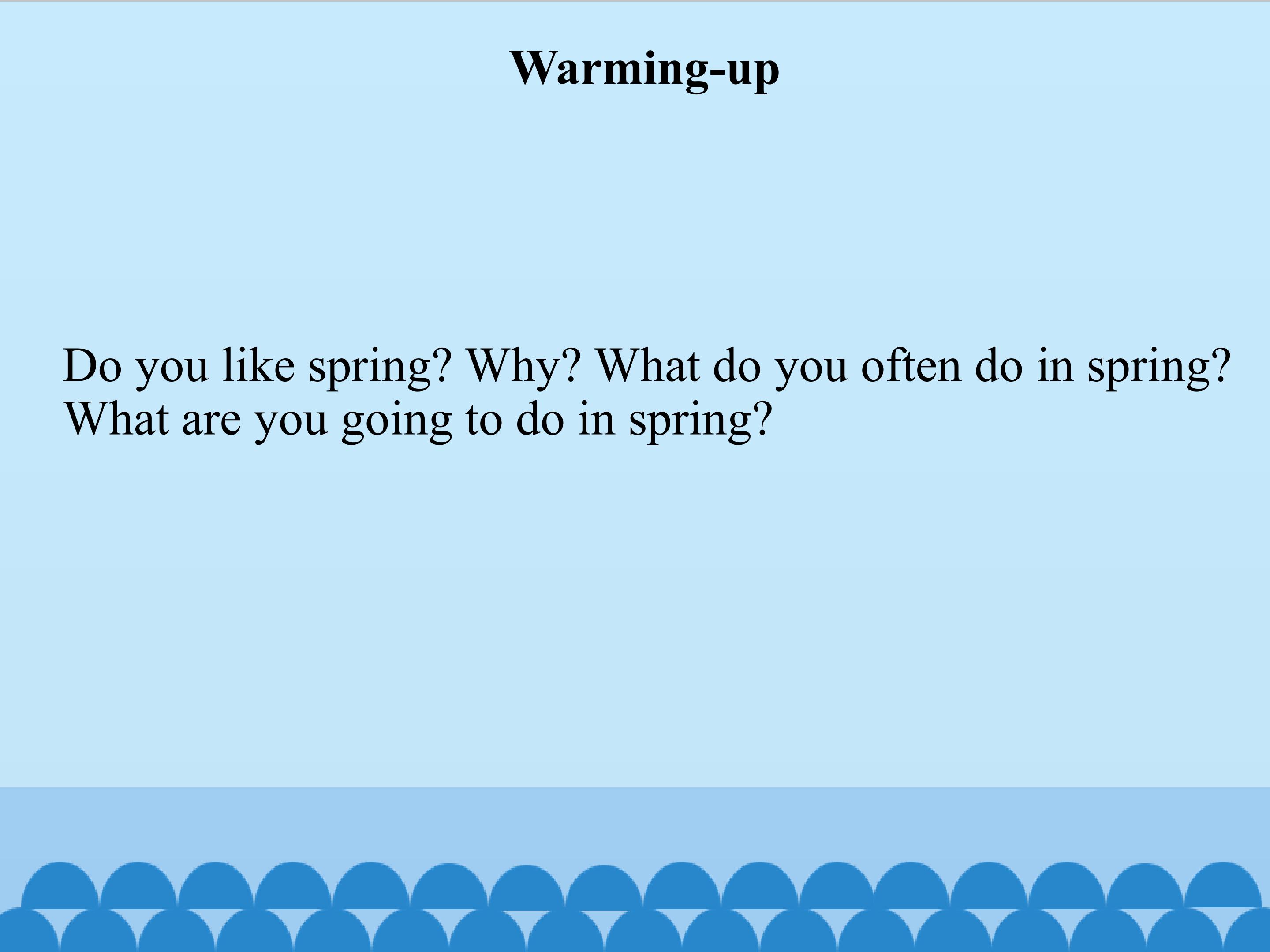 Warming-up

Do you like spring? Why? What do you often do in spring? What are you going to do in spring?